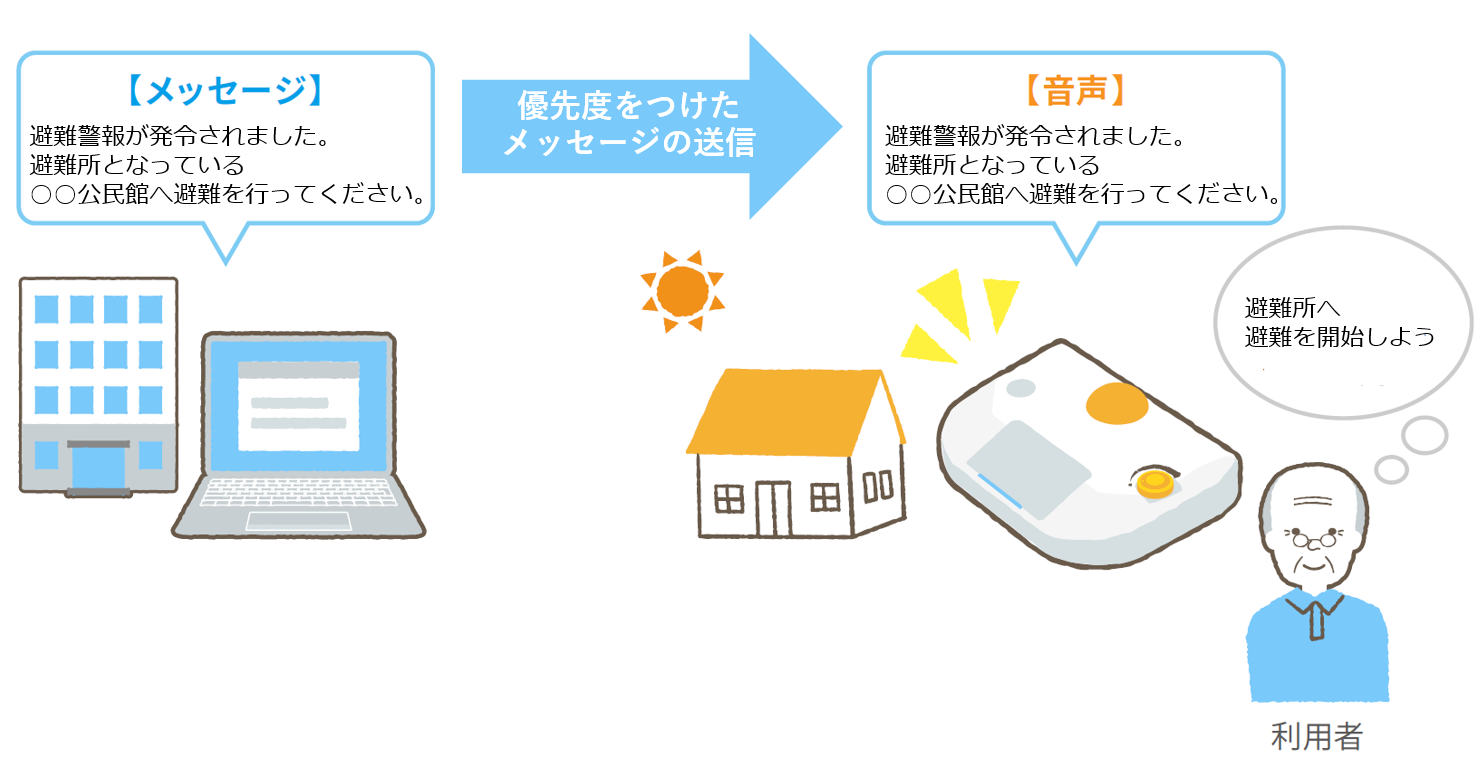 【メッセージ】
避難警報が発令されました。
避難所となっている
○○公民館へ避難を行ってください。

優先度をつけた
メッセージの送信

【音声】
避難警報が発令されました。
避難所となっている
○○公民館へ避難を行ってください。

避難所へ
避難を開始しよう

利用者